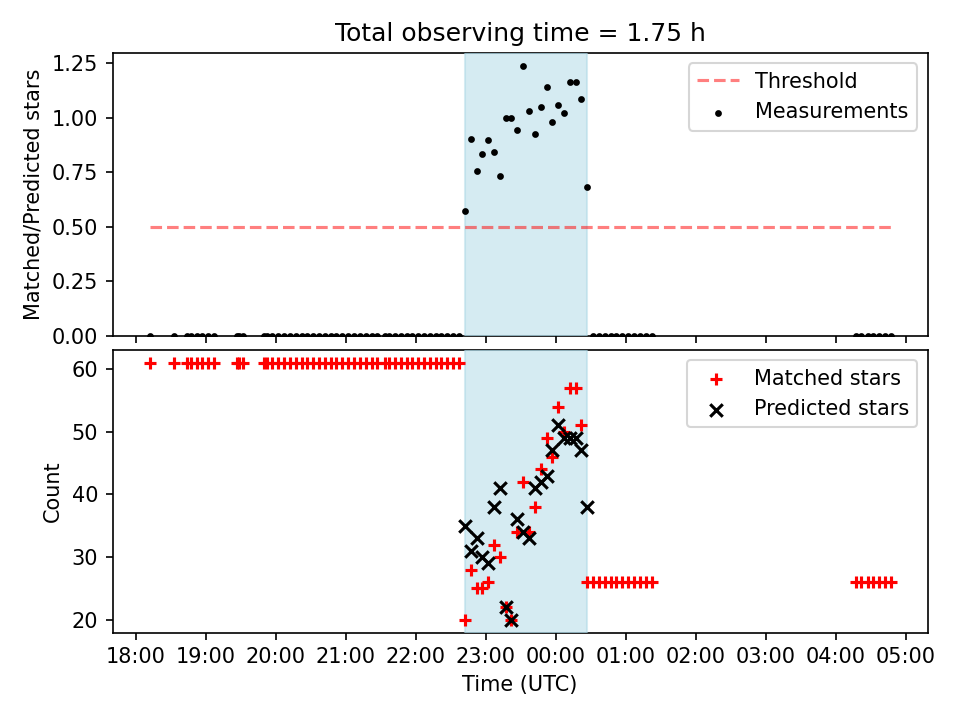 Total observing time = 1.75 h

Matched/Predicted stars

1.25
1.00
0.75
0.50
0.25
0.00

Threshold
Measurements

Count

60
50
40
30
20

Matched stars
Predicted stars

18:00 19:00 20:00 21:00 22:00 23:00 00:00 01:00 02:00 03:00 04:00 05:00

Time (UTC)